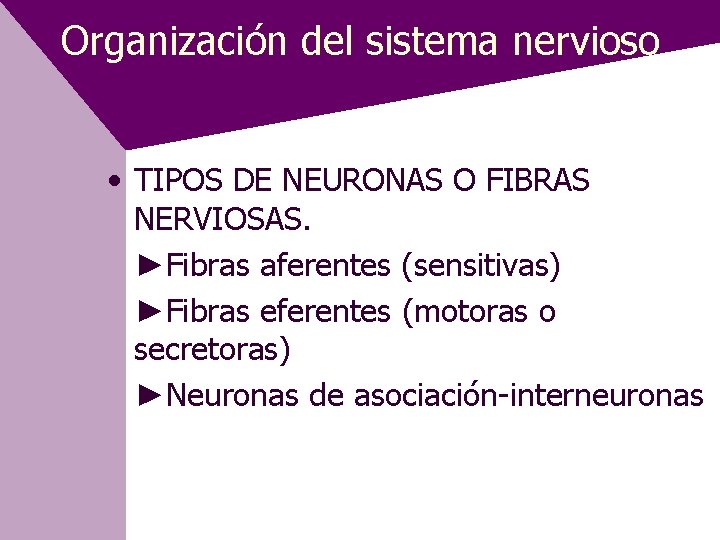 Organización del sistema nervioso

• TIPOS DE NEURONAS O FIBRAS NERVIOSAS.

►Fibras aferentes (sensitivas)

►Fibras eferentes (motoras o secretoras)

►Neuronas de asociación-interneuronas